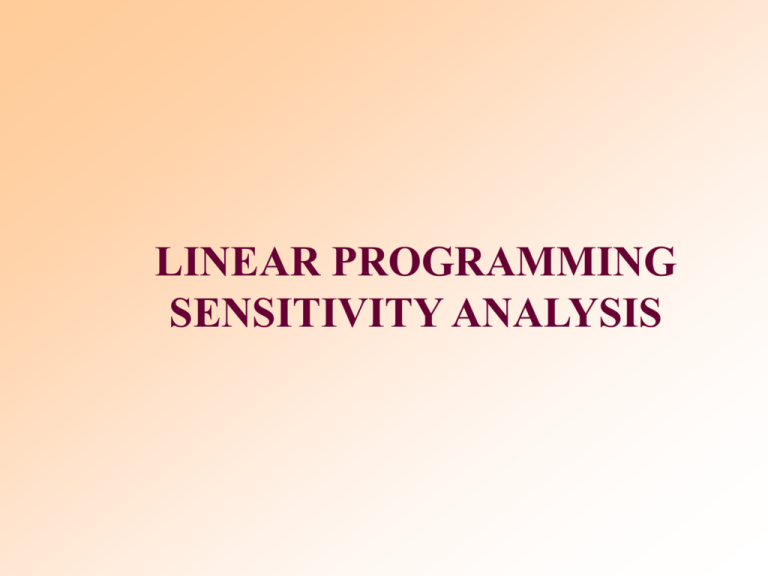 LINEAR PROGRAMMING
SENSITIVITY ANALYSIS